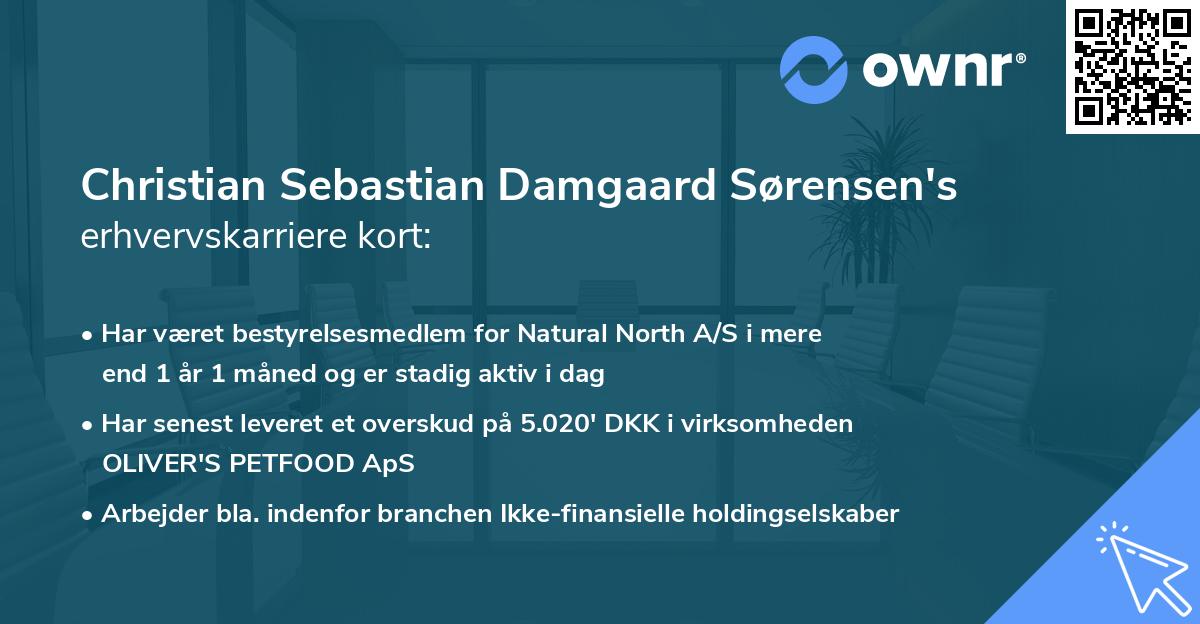 ownr®

Christian Sebastian Damgaard Sørensen's
erhvervskarriere kort:

• Har været bestyrelsesmedlem for Natural North A/S i mere end 1 år 1 måned og er stadig aktiv i dag

• Har senest leveret et overskud på 5.020' DKK i virksomheden OLIVER'S PETFOOD ApS

• Arbejder bla. indenfor branchen Ikke-finansielle holdingselskaber